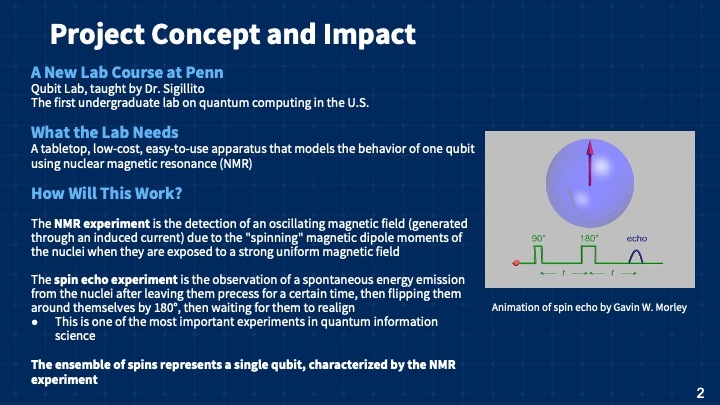 Project Concept and Impact

A New Lab Course at Penn
Qubit Lab, taught by Dr. Sigillito
The first undergraduate lab on quantum computing in the U.S.

What the Lab Needs
A tabletop, low-cost, easy-to-use apparatus that models the behavior of one qubit using nuclear magnetic resonance (NMR)

How Will This Work?

The NMR experiment is the detection of an oscillating magnetic field (generated through an induced current) due to the "spinning" magnetic dipole moments of the nuclei when they are exposed to a strong uniform magnetic field

The spin echo experiment is the observation of a spontaneous energy emission from the nuclei after leaving them precess for a certain time, then flipping them around themselves by 180°, then waiting for them to realign
● This is one of the most important experiments in quantum information science

The ensemble of spins represents a single qubit, characterized by the NMR experiment

90° 180° echo
t t

Animation of spin echo by Gavin W. Morley

2